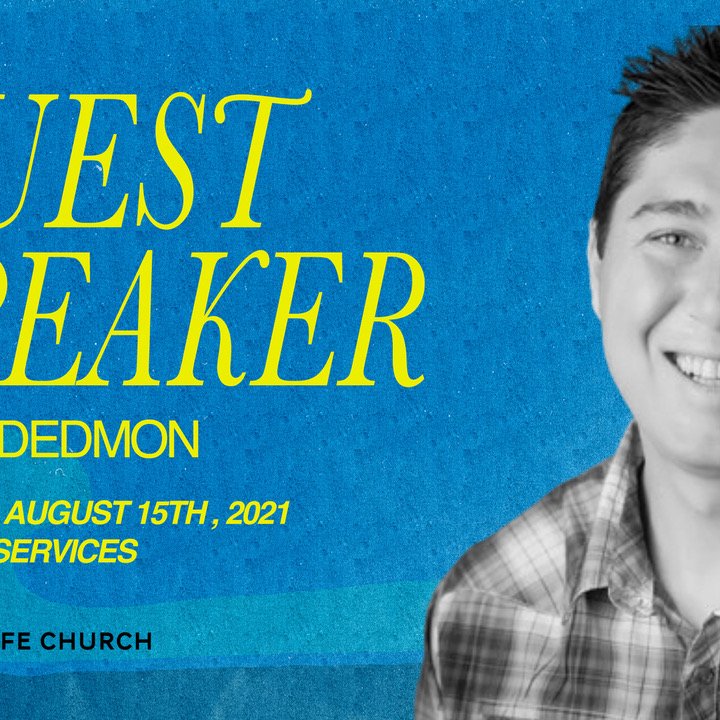 UEST
PEAKER

DEDMON

AUGUST 15TH , 2021
SERVICES

FE CHURCH